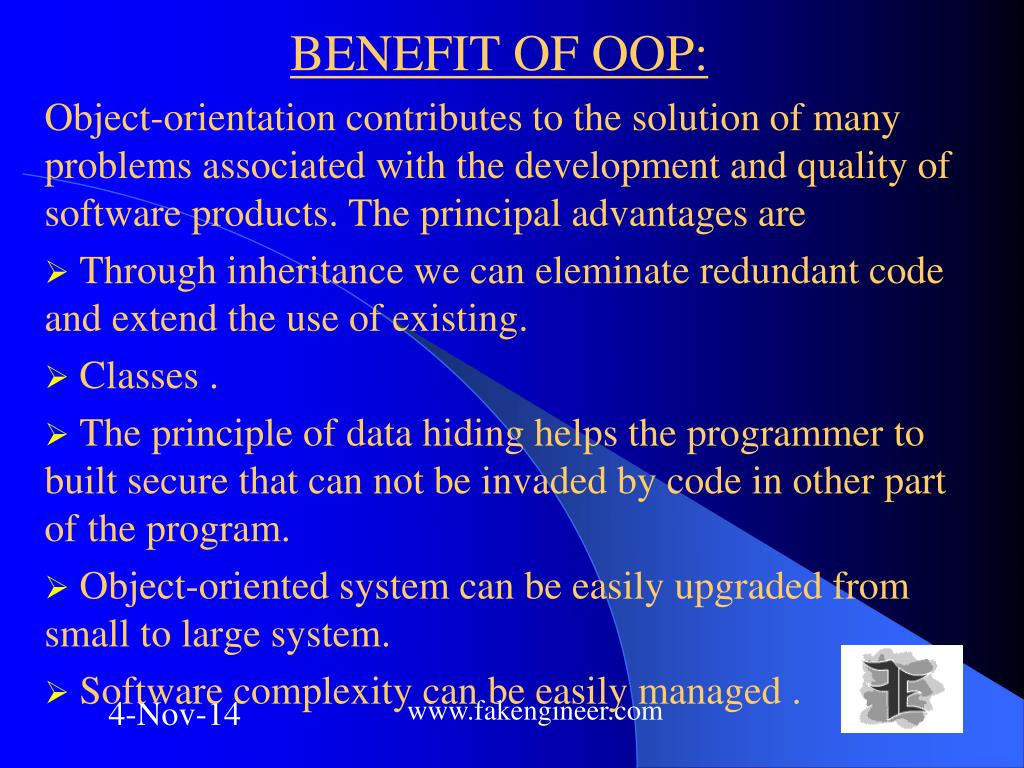 BENEFIT OF OOP:

Object-orientation contributes to the solution of many problems associated with the development and quality of software products. The principal advantages are

➢ Through inheritance we can eleminate redundant code and extend the use of existing.

➢ Classes .

➢ The principle of data hiding helps the programmer to built secure that can not be invaded by code in other part of the program.

➢ Object-oriented system can be easily upgraded from small to large system.

➢ Software complexity can be easily managed .

4-Nov-14

www.fakengineer.com

FE